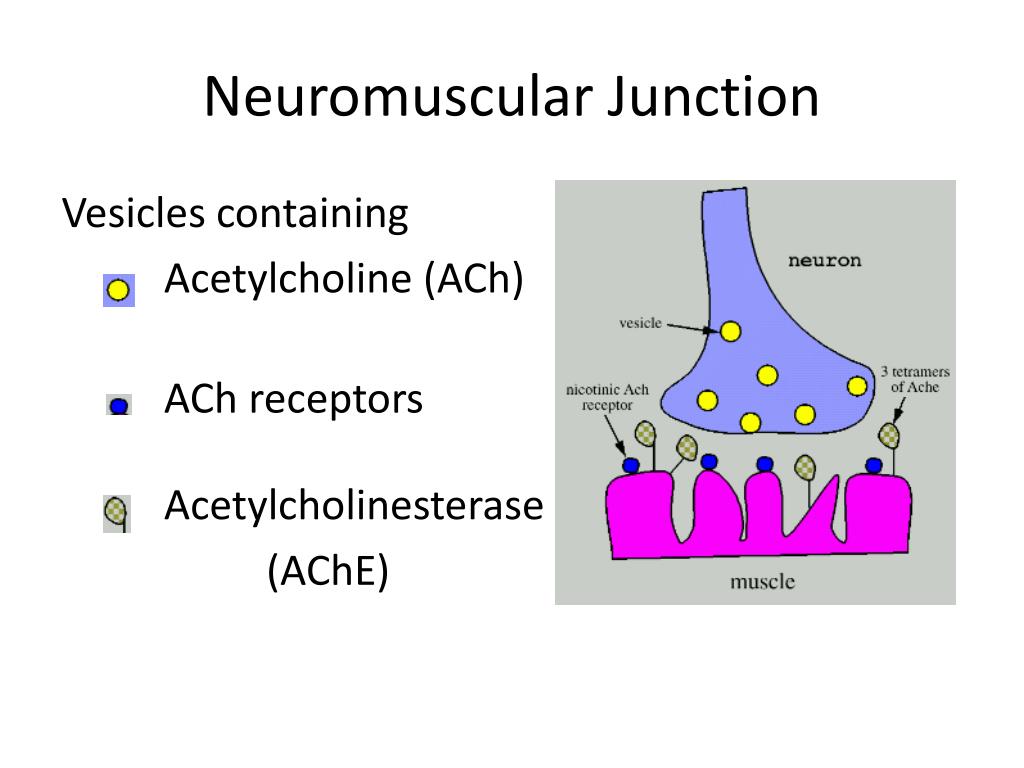 Neuromuscular Junction

Vesicles containing

Acetylcholine (ACh)

ACh receptors

Acetylcholinesterase (AChE)

neuron

vesicle

nicotinic Ach receptor

3 tetramers of Ache

muscle